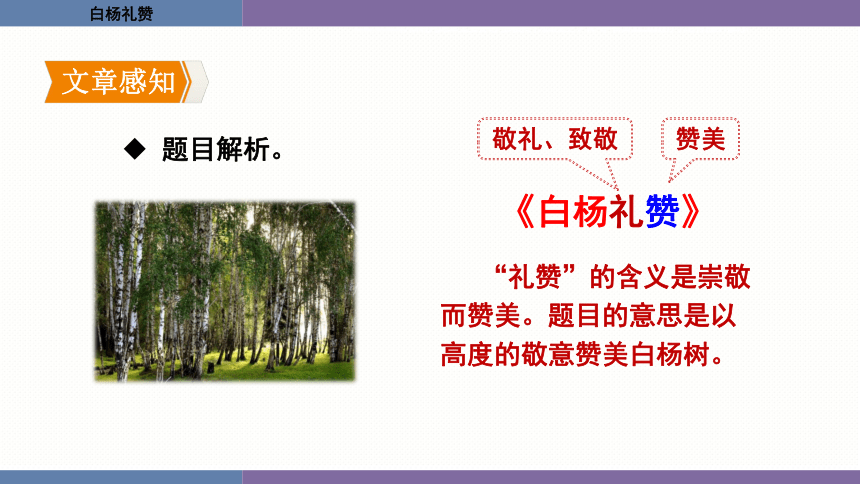 白杨礼赞

文章感知

◆ 题目解析。

敬礼、致敬

赞美

《白杨礼赞》

“礼赞”的含义是崇敬而赞美。题目的意思是以高度的敬意赞美白杨树。